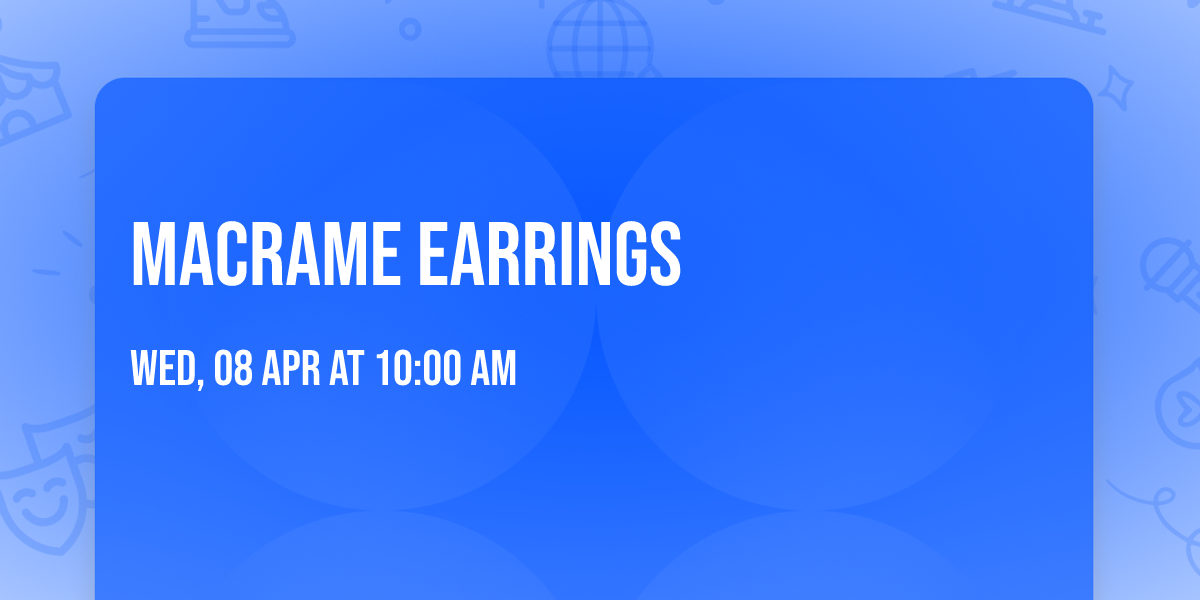 MACRAME EARRINGS

WED, 08 APR AT 10:00 AM